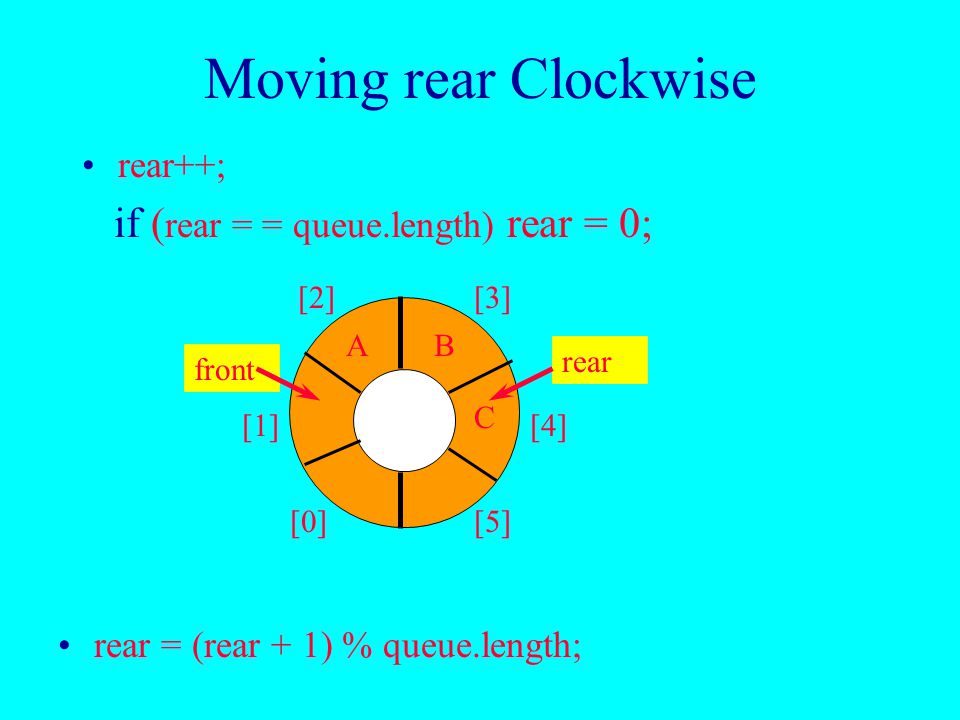 Moving rear Clockwise

• rear++;

if (rear = = queue.length) rear = 0;

[2]
[3]
A
B
front
rear
[1]
C
[4]
[0]
[5]

• rear = (rear + 1) % queue.length;